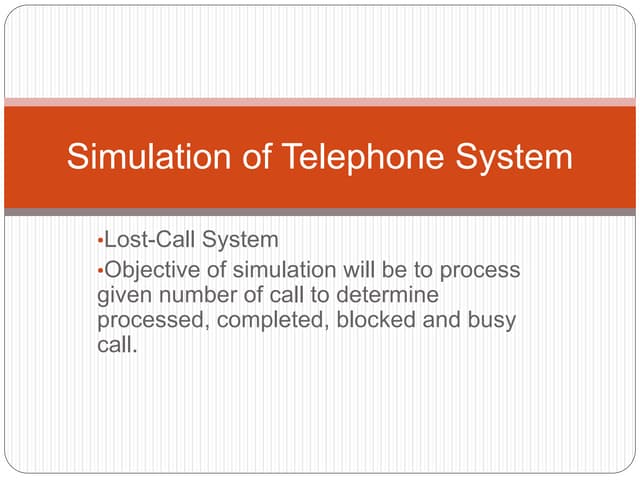 Simulation of Telephone System

•Lost-Call System

•Objective of simulation will be to process given number of call to determine processed, completed, blocked and busy call.